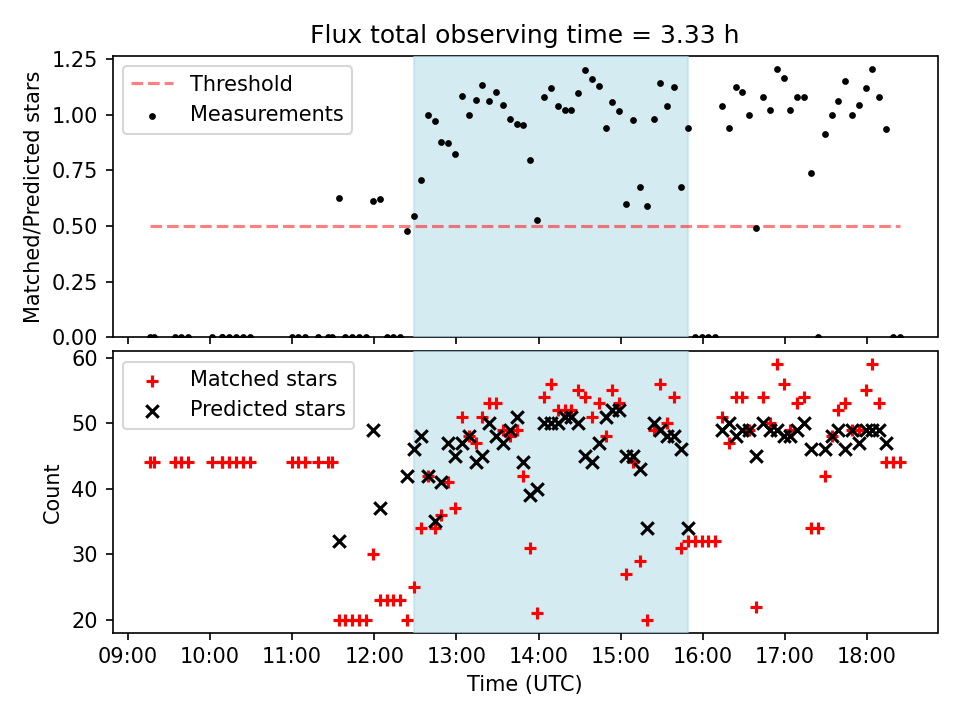 Flux total observing time = 3.33 h

Threshold
Measurements

Matched/Predicted stars

1.25
1.00
0.75
0.50
0.25
0.00

Matched stars
Predicted stars

Count

60
50
40
30
20

09:00
10:00
11:00
12:00
13:00
14:00
15:00
16:00
17:00
18:00

Time (UTC)